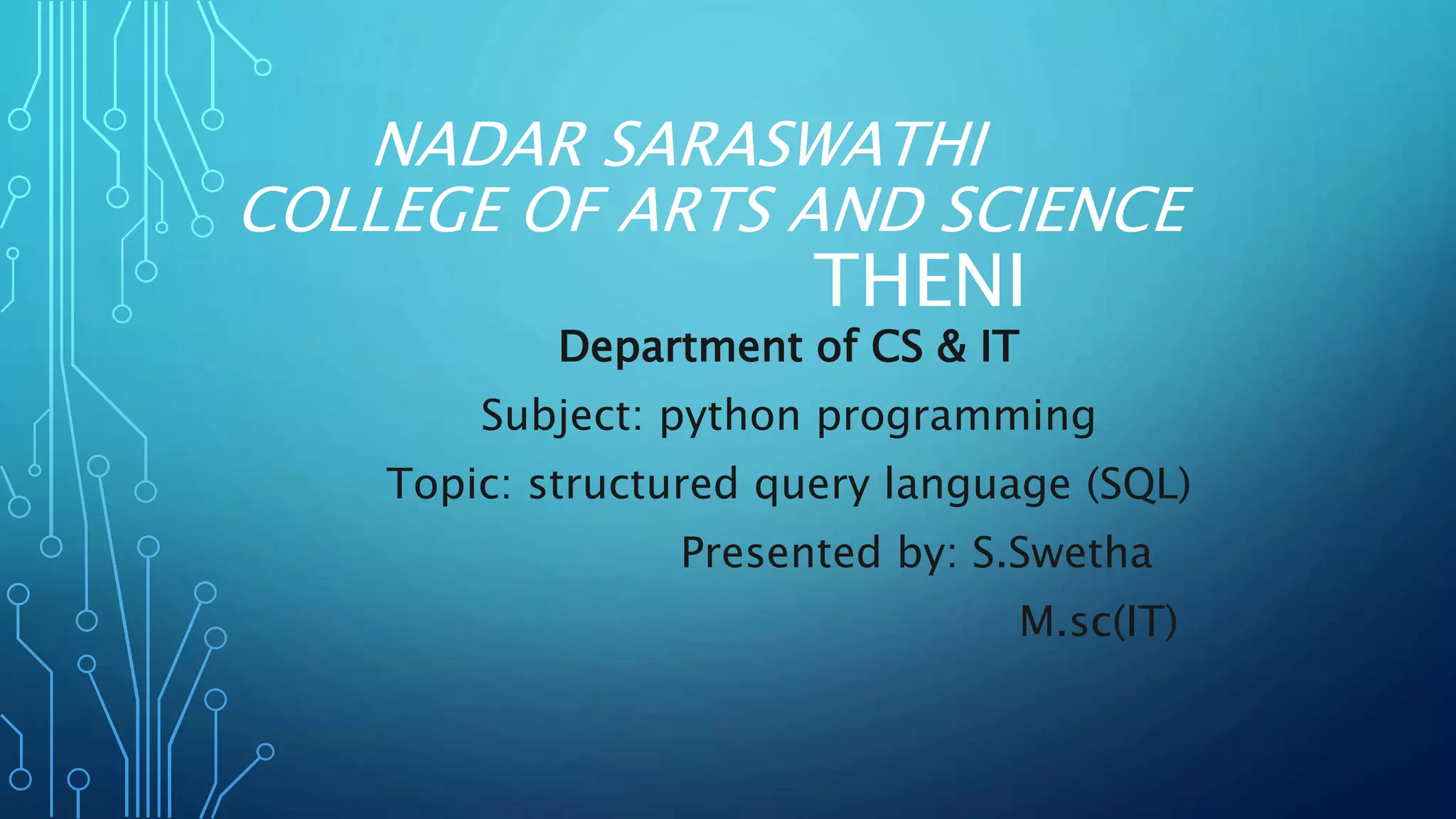 NADAR SARASWATHI
COLLEGE OF ARTS AND SCIENCE
THENI

Department of CS & IT

Subject: python programming

Topic: structured query language (SQL)

Presented by: S.Swetha

M.sc(IT)